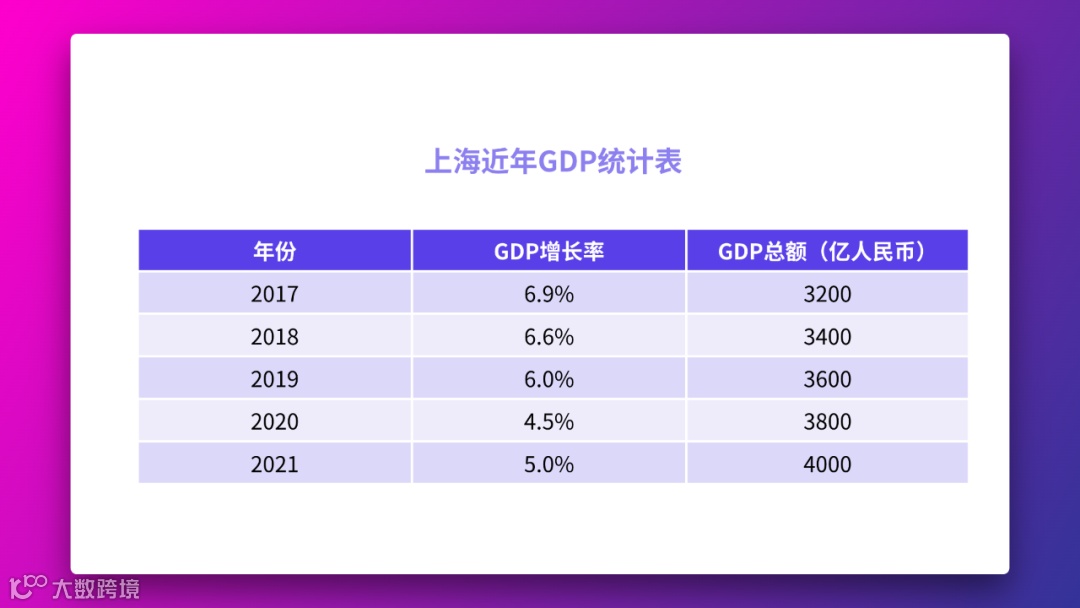 上海近年GDP统计表

| 年份 | GDP增长率 | GDP总额（亿人民币） |
|---|---|---|
| 2017 | 6.9% | 3200 |
| 2018 | 6.6% | 3400 |
| 2019 | 6.0% | 3600 |
| 2020 | 4.5% | 3800 |
| 2021 | 5.0% | 4000 |

大数跨境